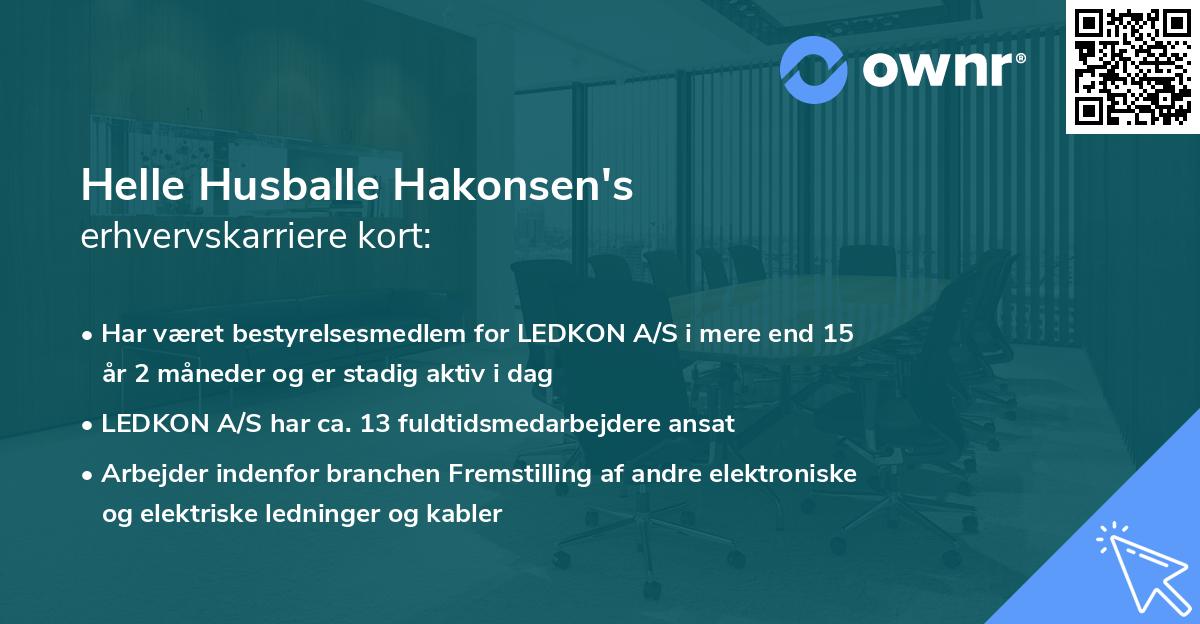 ownr®

Helle Husballe Hakonsen's
erhvervskarriere kort:

• Har været bestyrelsesmedlem for LEDKON A/S i mere end 15 år 2 måneder og er stadig aktiv i dag

• LEDKON A/S har ca. 13 fuldtidsmedarbejdere ansat

• Arbejder indenfor branchen Fremstilling af andre elektroniske og elektriske ledninger og kabler